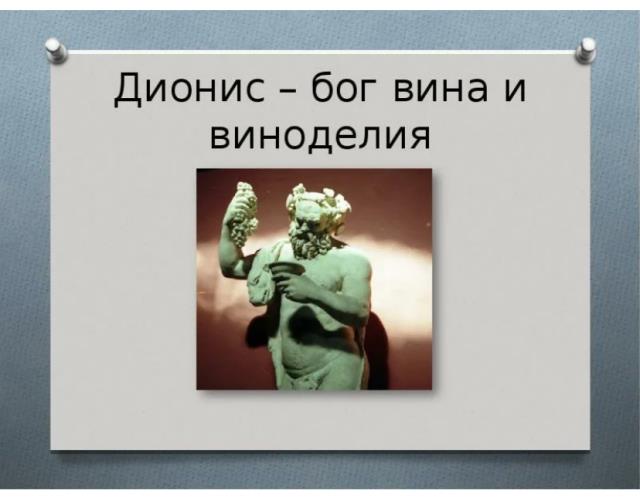 Дионис – бог вина и виноделия